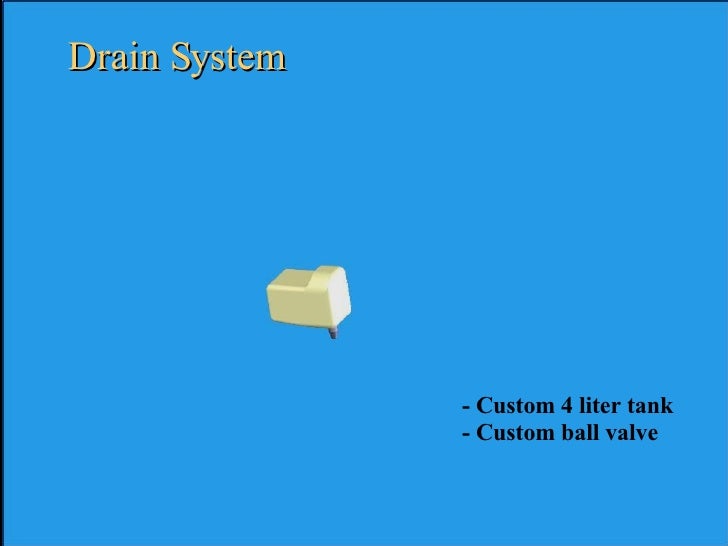 Drain System

- Custom 4 liter tank
- Custom ball valve